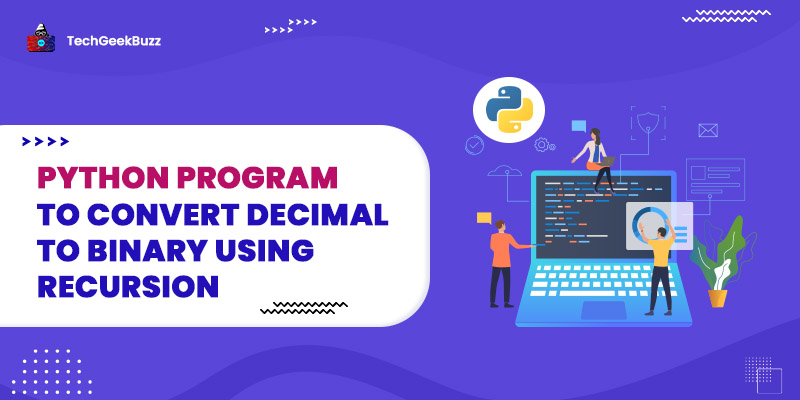 TechGeekBuzz

PYTHON PROGRAM TO CONVERT DECIMAL TO BINARY USING RECURSION